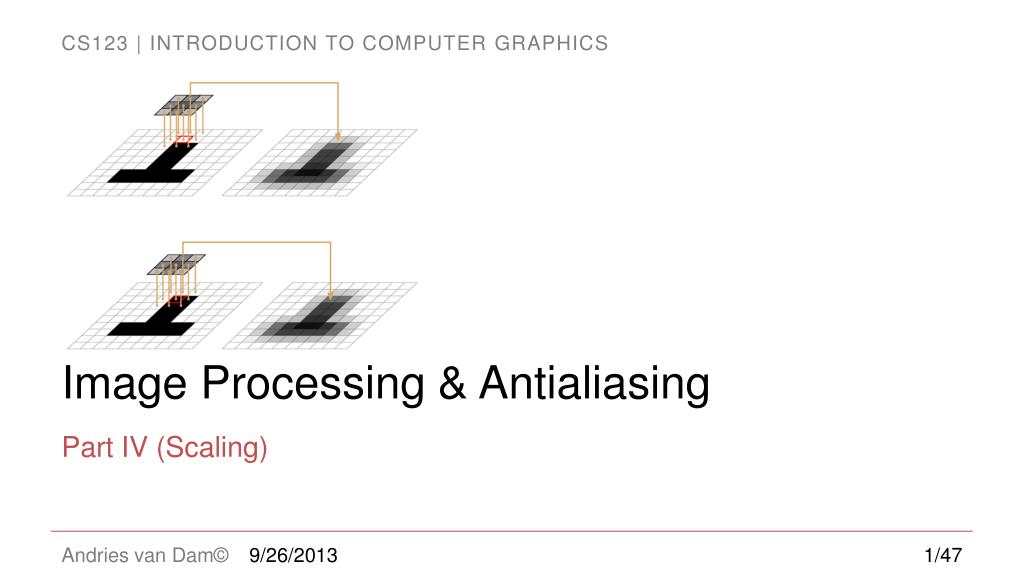 CS123 | INTRODUCTION TO COMPUTER GRAPHICS

Image Processing & Antialiasing

Part IV (Scaling)

Andries van Dam© 9/26/2013 1/47